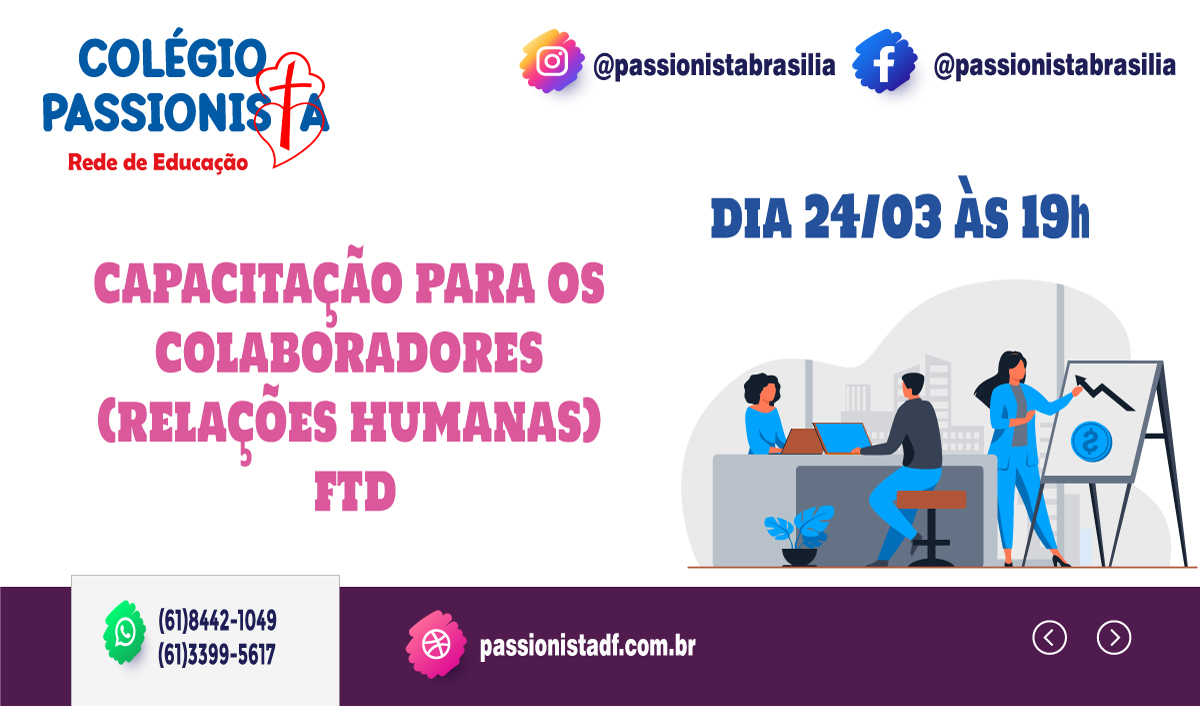 COLÉGIO PASSIONISTA
Rede de Educação

@passionistabrasilia @passionistabrasilia

DIA 24/03 ÀS 19h

CAPACITAÇÃO PARA OS COLABORADORES (RELAÇÕES HUMANAS) FTD

(61)8442-1049
(61)3399-5617

passionistadf.com.br